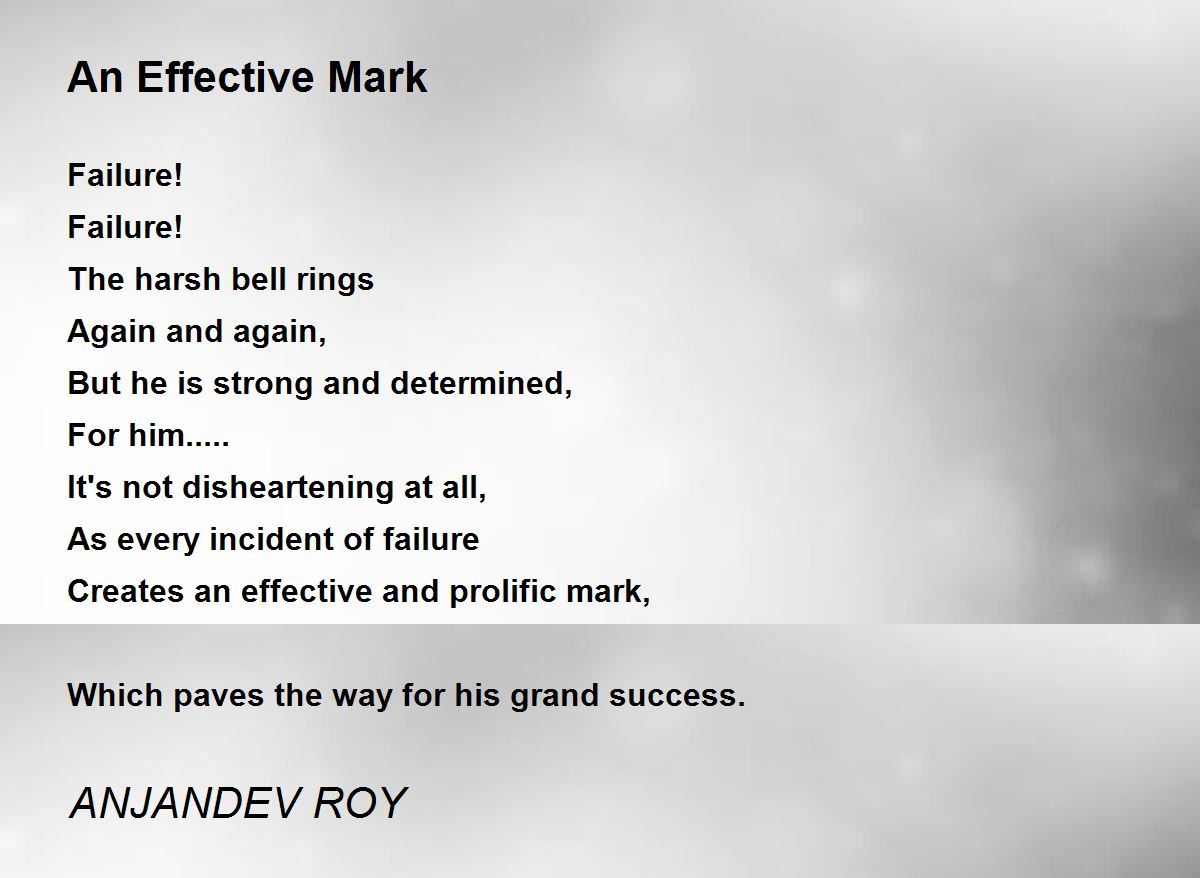 An Effective Mark

Failure!
Failure!
The harsh bell rings
Again and again,
But he is strong and determined,
For him.....
It's not disheartening at all,
As every incident of failure
Creates an effective and prolific mark,

Which paves the way for his grand success.

ANJANDEV ROY